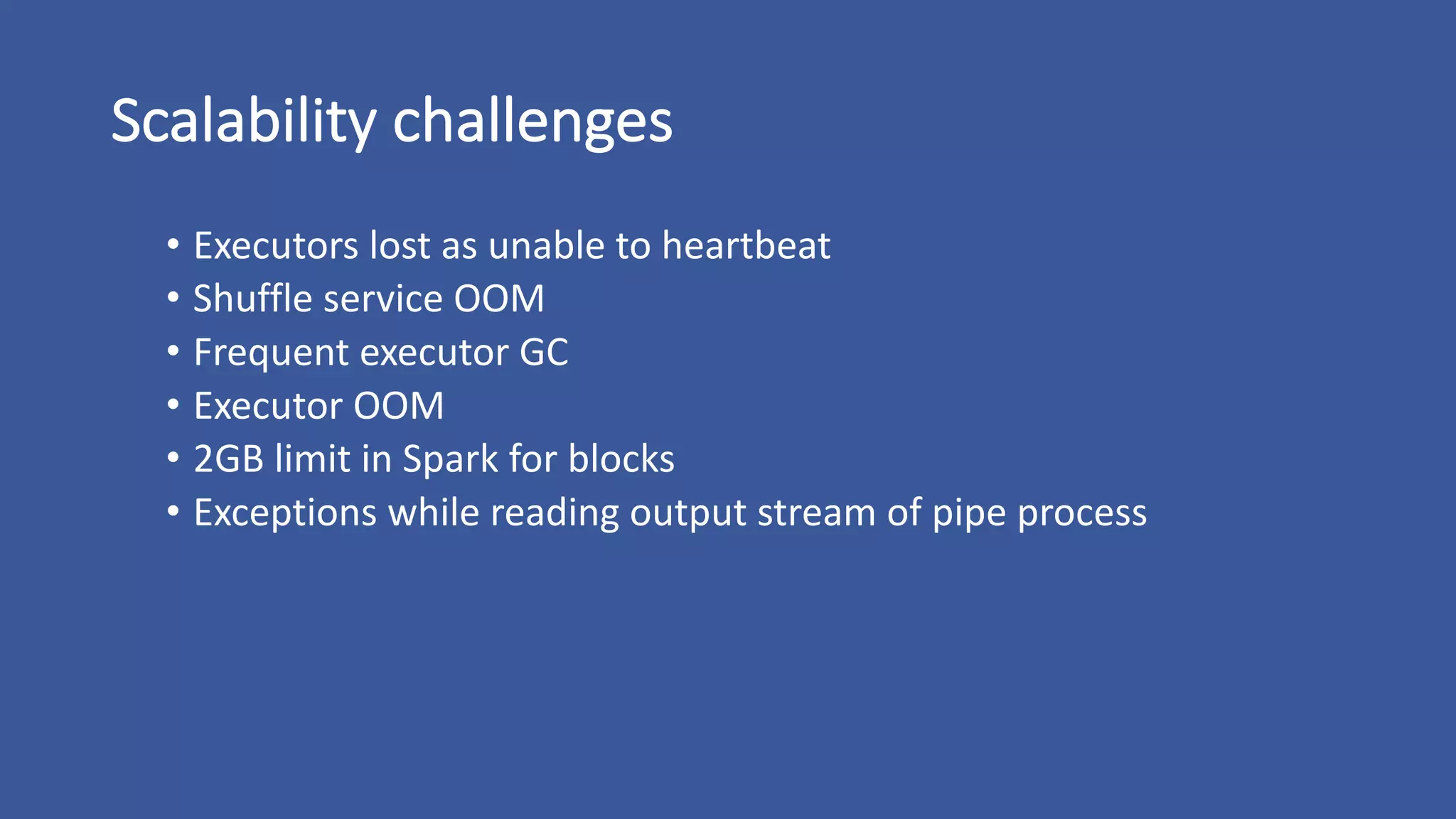 Scalability challenges

• Executors lost as unable to heartbeat
• Shuffle service OOM
• Frequent executor GC
• Executor OOM
• 2GB limit in Spark for blocks
• Exceptions while reading output stream of pipe process